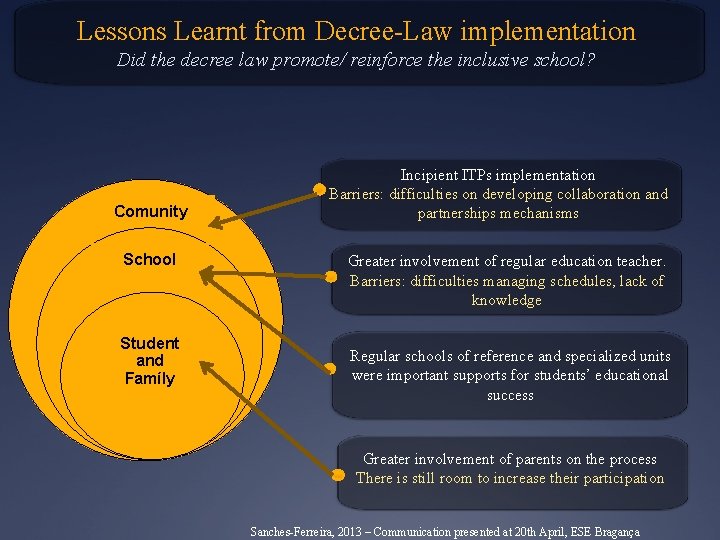 Lessons Learnt from Decree-Law implementation
Did the decree law promote/ reinforce the inclusive school?

Comunity

School

Student and Family

Incipient ITPs implementation
Barriers: difficulties on developing collaboration and partnerships mechanisms

Greater involvement of regular education teacher.
Barriers: difficulties managing schedules, lack of knowledge

Regular schools of reference and specialized units were important supports for students' educational success

Greater involvement of parents on the process
There is still room to increase their participation

Sanches-Ferreira, 2013 – Communication presented at 20th April, ESE Bragança